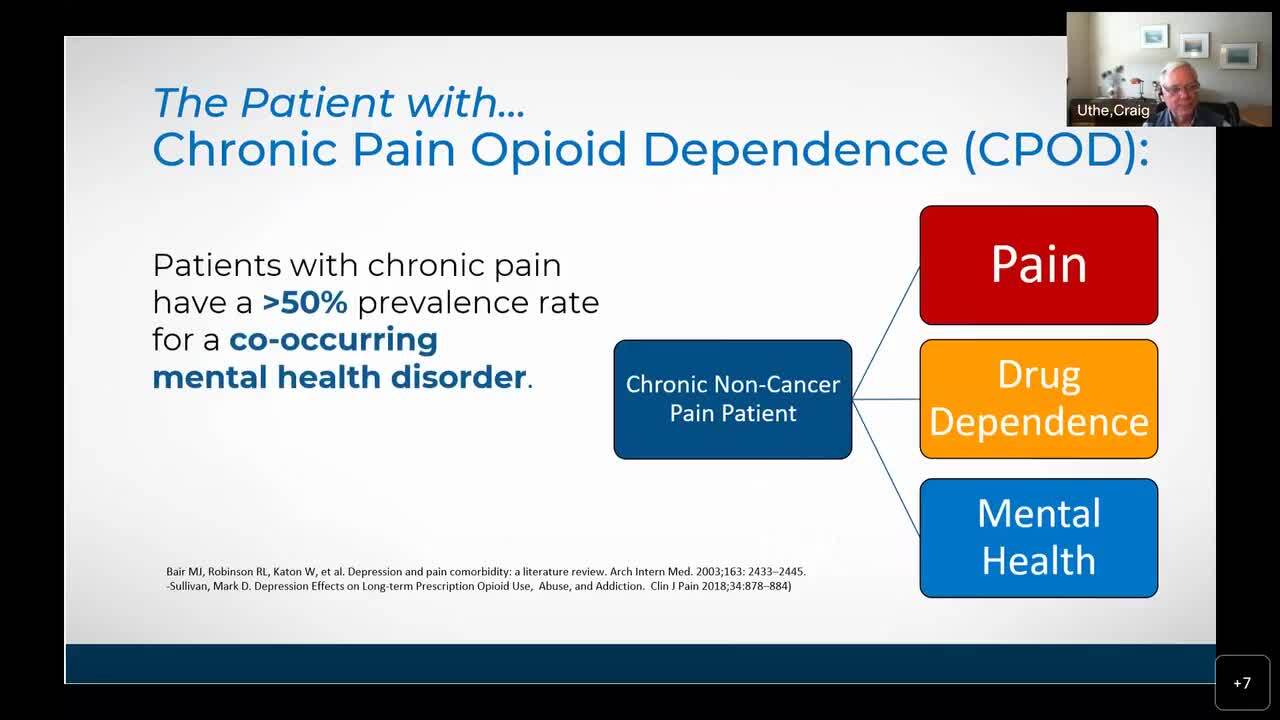 Uthe,Craig

The Patient with...
Chronic Pain Opioid Dependence (CPOD):

Patients with chronic pain have a >50% prevalence rate for a co-occurring mental health disorder.

Chronic Non-Cancer Pain Patient

Pain

Drug Dependence

Mental Health

Bair MJ, Robinson RL, Katon W, et al. Depression and pain comorbidity: a literature review. Arch Intern Med. 2003;163: 2433–2445.
-Sullivan, Mark D. Depression Effects on Long-term Prescription Opioid Use, Abuse, and Addiction. Clin J Pain 2018;34:878–884)

+7